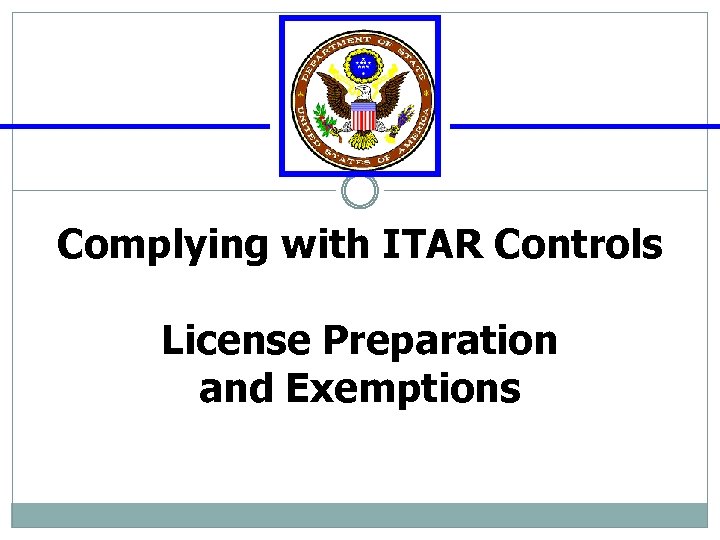 DEPARTMENT OF STATE
UNITED STATES OF AMERICA

Complying with ITAR Controls

License Preparation and Exemptions